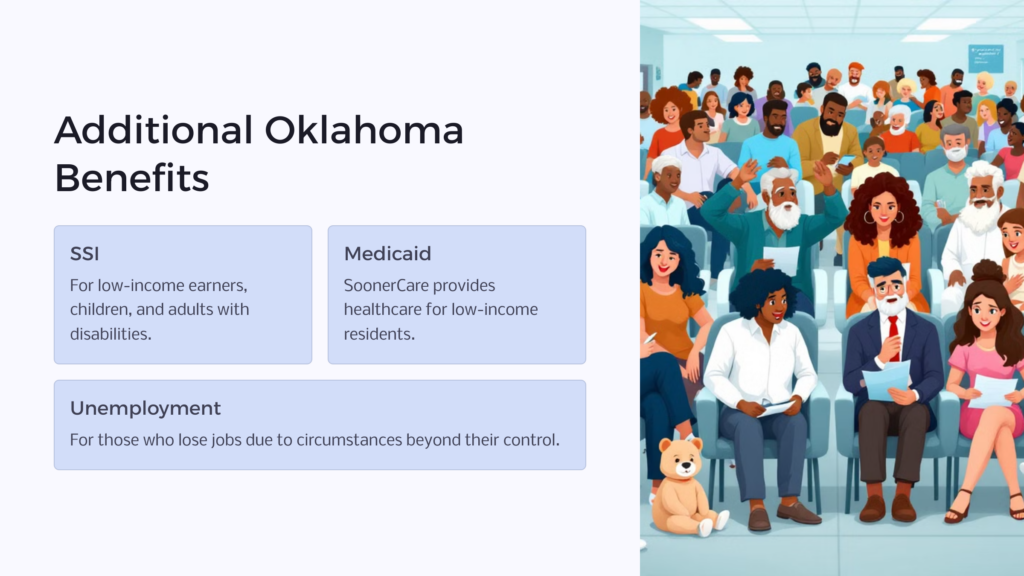 Additional Oklahoma Benefits

SSI
For low-income earners, children, and adults with disabilities.

Medicaid
SoonerCare provides healthcare for low-income residents.

Unemployment
For those who lose jobs due to circumstances beyond their control.